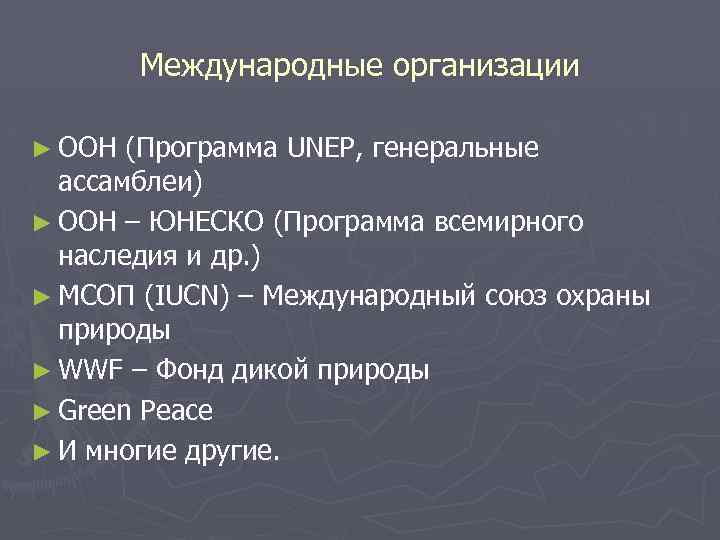 Международные организации

► ООН (Программа UNEP, генеральные ассамблеи)
► ООН – ЮНЕСКО (Программа всемирного наследия и др.)
► МСОП (IUCN) – Международный союз охраны природы
► WWF – Фонд дикой природы
► Green Peace
► И многие другие.